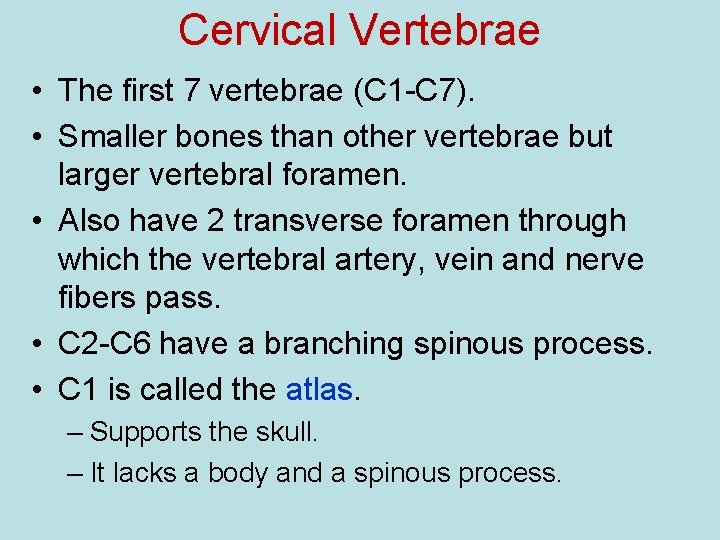 Cervical Vertebrae

• The first 7 vertebrae (C1-C7).
• Smaller bones than other vertebrae but larger vertebral foramen.
• Also have 2 transverse foramen through which the vertebral artery, vein and nerve fibers pass.
• C2-C6 have a branching spinous process.
• C1 is called the atlas.
– Supports the skull.
– It lacks a body and a spinous process.